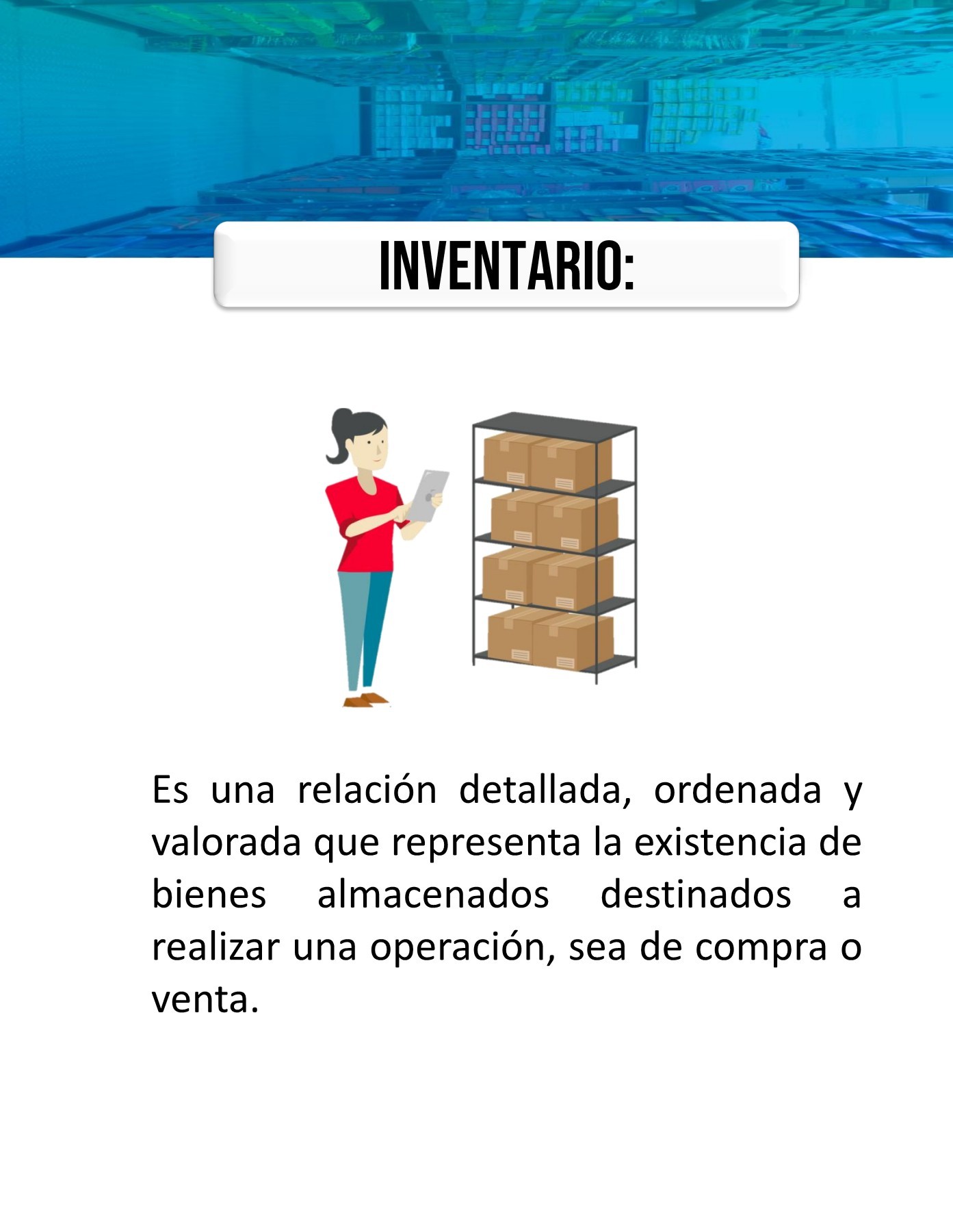 INVENTARIO:

Es una relación detallada, ordenada y valorada que representa la existencia de bienes almacenados destinados a realizar una operación, sea de compra o venta.